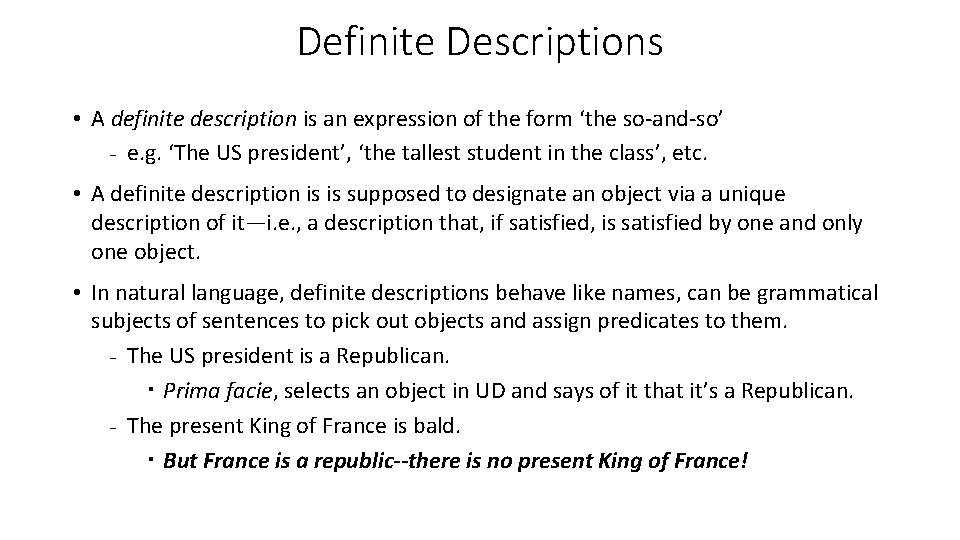 Definite Descriptions

• A definite description is an expression of the form ‘the so-and-so’
- e.g. ‘The US president’, ‘the tallest student in the class’, etc.

• A definite description is is supposed to designate an object via a unique description of it—i.e., a description that, if satisfied, is satisfied by one and only one object.

• In natural language, definite descriptions behave like names, can be grammatical subjects of sentences to pick out objects and assign predicates to them.
- The US president is a Republican.
▪ Prima facie, selects an object in UD and says of it that it’s a Republican.
- The present King of France is bald.
▪ But France is a republic--there is no present King of France!